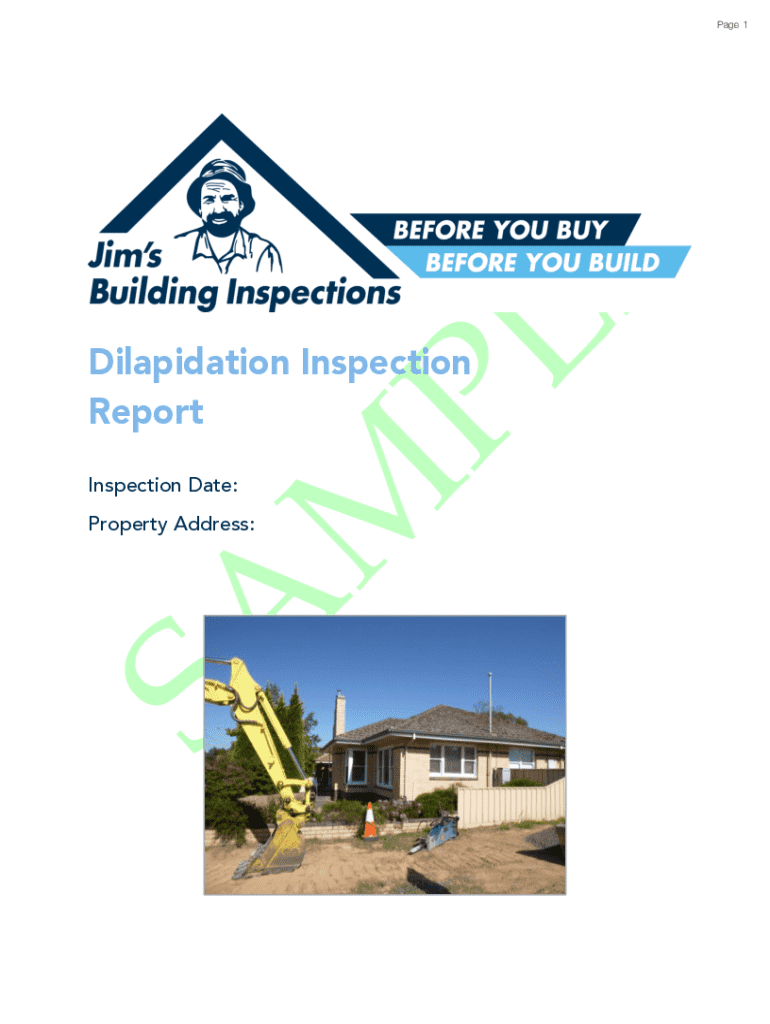 Page 1

Jim's Building Inspections

BEFORE YOU BUY
BEFORE YOU BUILD

SAMPLE

Dilapidation Inspection Report

Inspection Date:

Property Address: